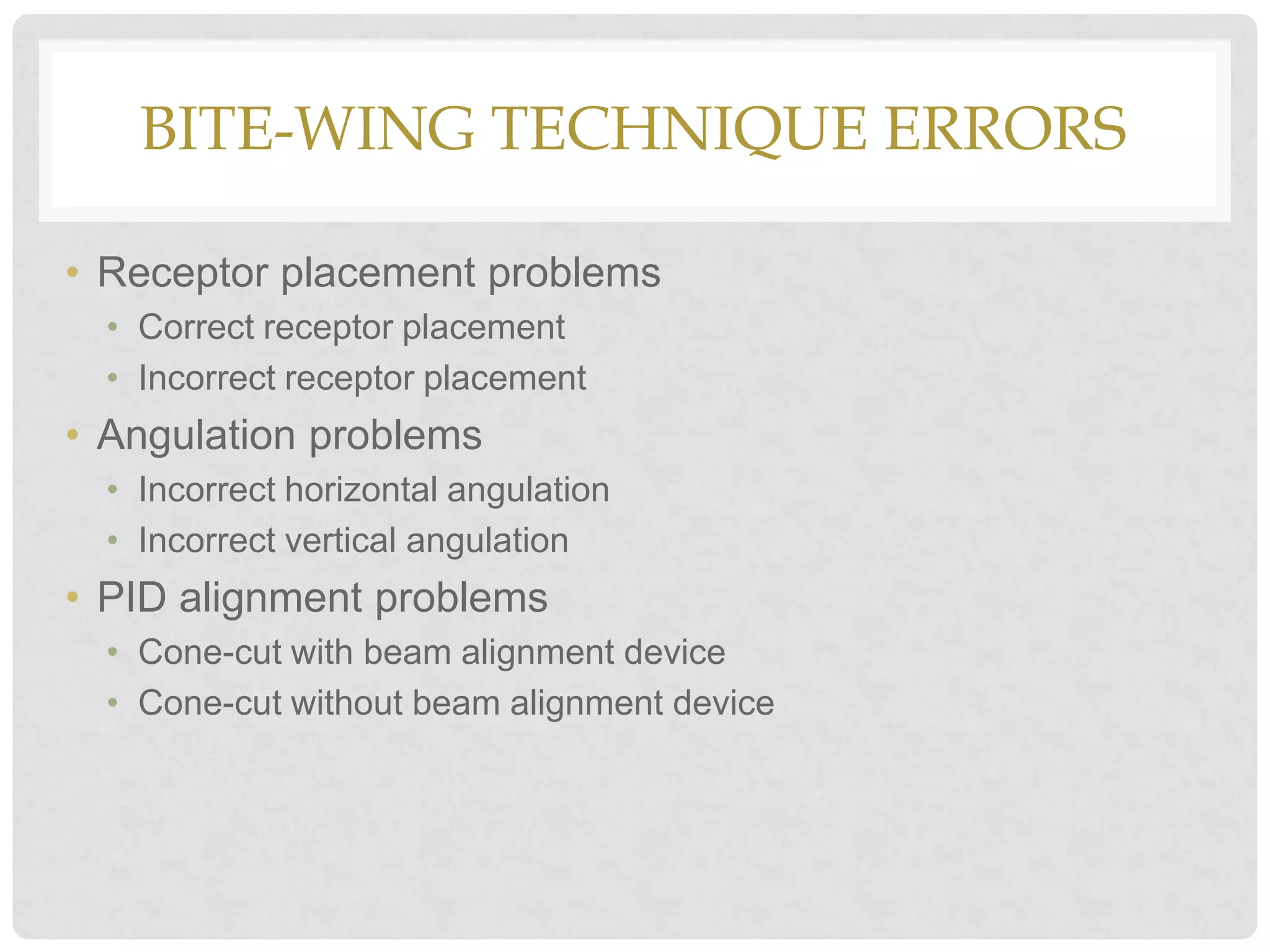 BITE-WING TECHNIQUE ERRORS

• Receptor placement problems
  • Correct receptor placement
  • Incorrect receptor placement
• Angulation problems
  • Incorrect horizontal angulation
  • Incorrect vertical angulation
• PID alignment problems
  • Cone-cut with beam alignment device
  • Cone-cut without beam alignment device